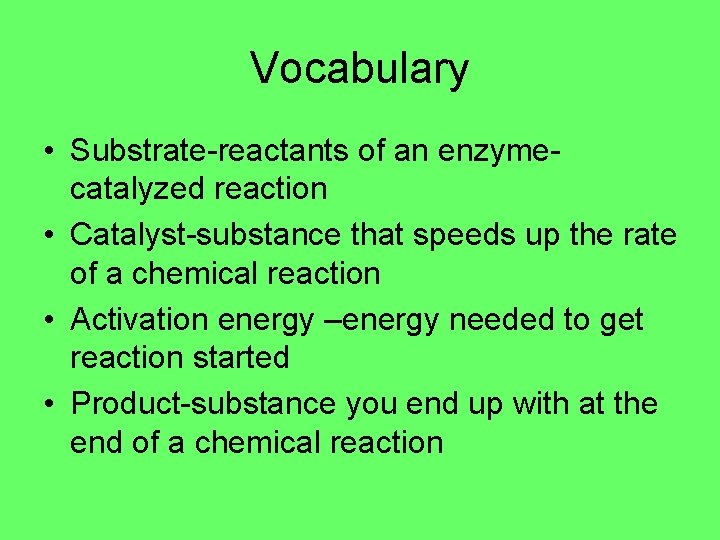 Vocabulary

• Substrate-reactants of an enzyme-catalyzed reaction
• Catalyst-substance that speeds up the rate of a chemical reaction
• Activation energy –energy needed to get reaction started
• Product-substance you end up with at the end of a chemical reaction